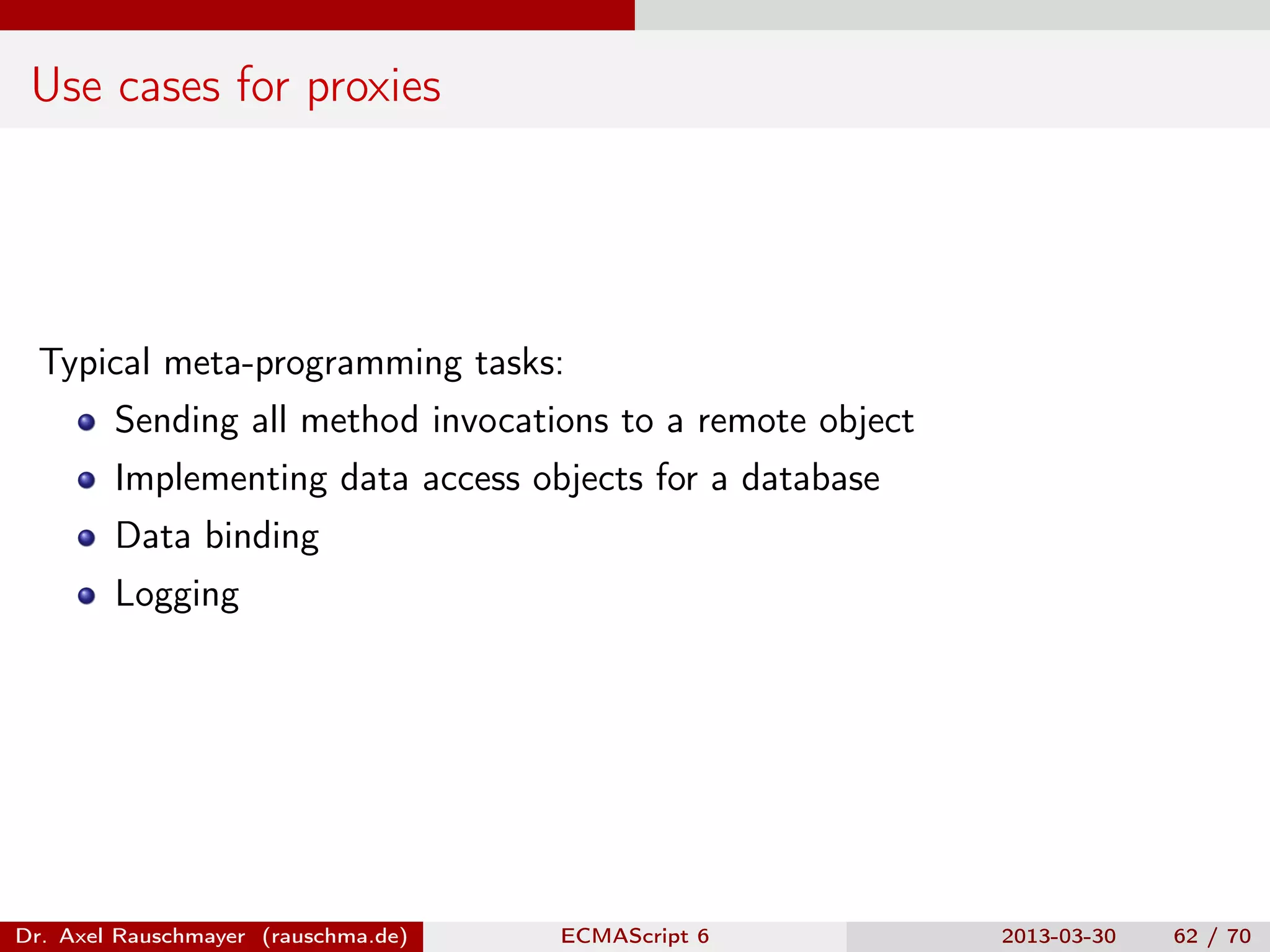 Use cases for proxies

Typical meta-programming tasks:

- Sending all method invocations to a remote object
- Implementing data access objects for a database
- Data binding
- Logging

Dr. Axel Rauschmayer (rauschma.de) ECMAScript 6 2013-03-30 62 / 70